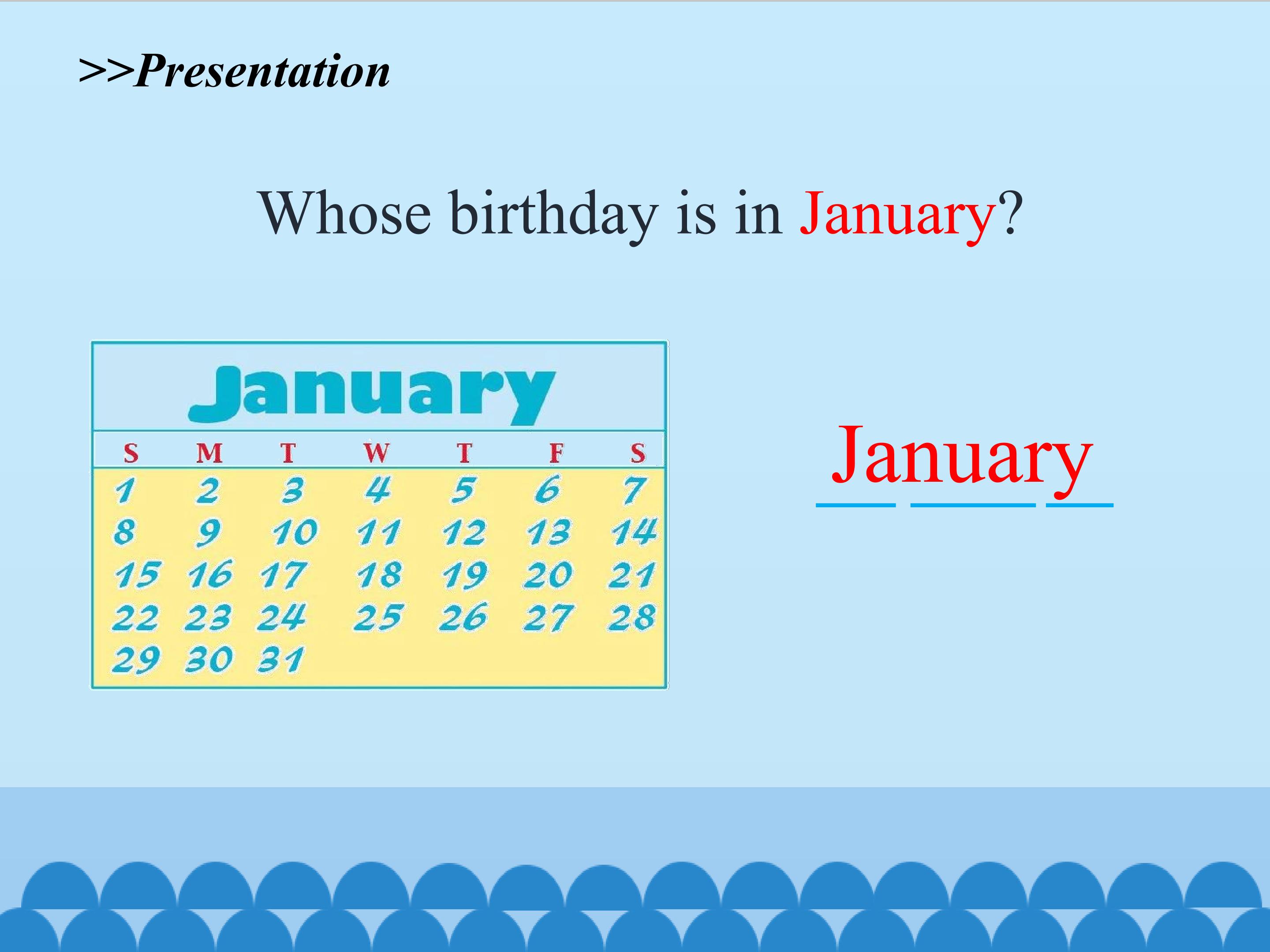 >>Presentation

Whose birthday is in January?

January

| S | M | T | W | T | F | S |
|---|---|---|---|---|---|---|
| 1 | 2 | 3 | 4 | 5 | 6 | 7 |
| 8 | 9 | 10 | 11 | 12 | 13 | 14 |
| 15 | 16 | 17 | 18 | 19 | 20 | 21 |
| 22 | 23 | 24 | 25 | 26 | 27 | 28 |
| 29 | 30 | 31 | | | | |

January